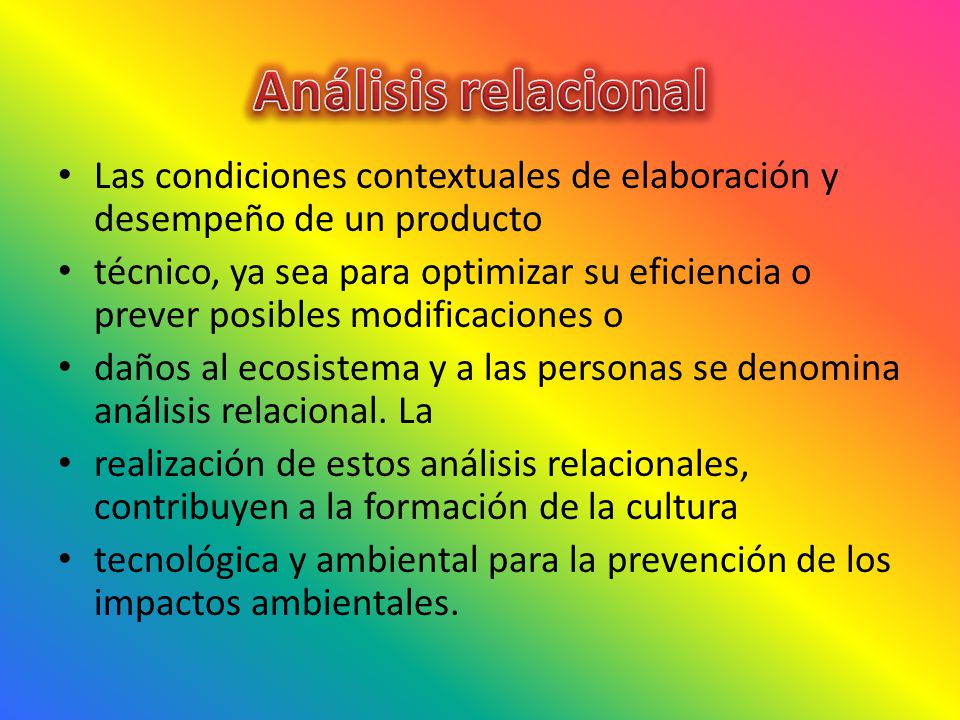 Análisis relacional

• Las condiciones contextuales de elaboración y desempeño de un producto
• técnico, ya sea para optimizar su eficiencia o prever posibles modificaciones o
• daños al ecosistema y a las personas se denomina análisis relacional. La
• realización de estos análisis relacionales, contribuyen a la formación de la cultura
• tecnológica y ambiental para la prevención de los impactos ambientales.